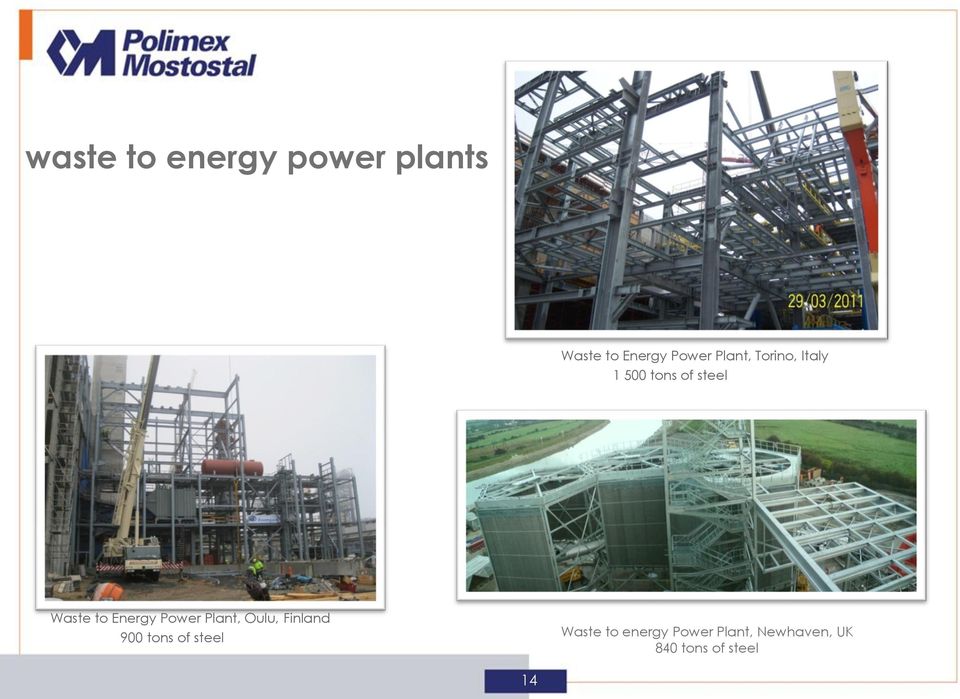 Polimex Mostostal

waste to energy power plants

29/03/2011

Waste to Energy Power Plant, Torino, Italy
1 500 tons of steel

Waste to Energy Power Plant, Oulu, Finland
900 tons of steel

Waste to energy Power Plant, Newhaven, UK
840 tons of steel

14